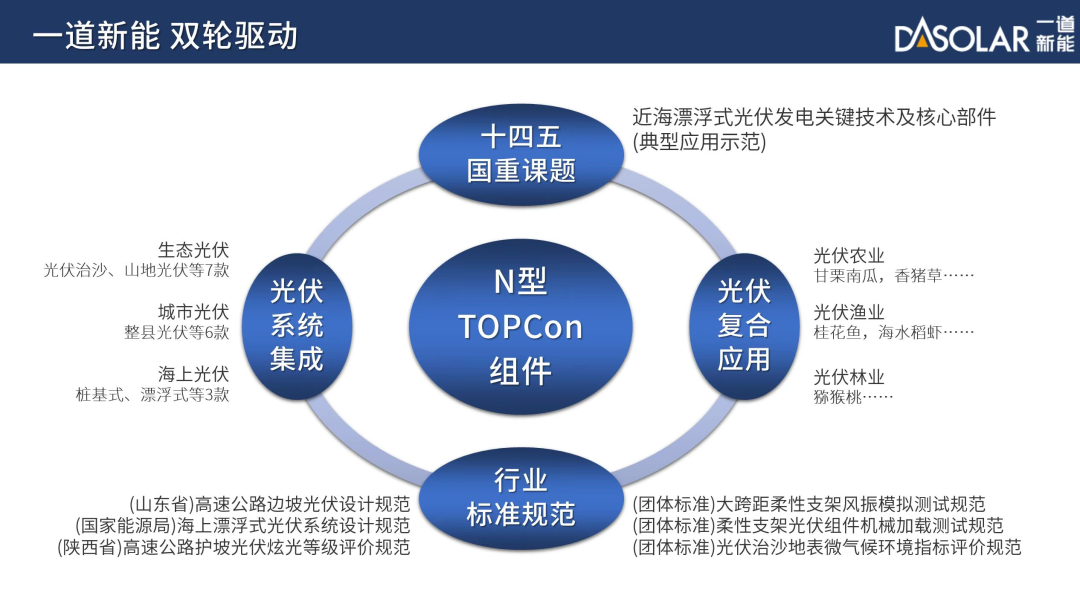 一道新能 双轮驱动

DASOLAR 一道新能

十四五
国重课题

近海漂浮式光伏发电关键技术及核心部件
(典型应用示范)

生态光伏
光伏治沙、山地光伏等7款

城市光伏
整县光伏等6款

海上光伏
桩基式、漂浮式等3款

光伏
系统
集成

N型
TOPCon
组件

光伏
复合
应用

光伏农业
甘栗南瓜，香猪草……

光伏渔业
桂花鱼，海水稻虾……

光伏林业
猕猴桃……

行业
标准规范

(山东省)高速公路边坡光伏设计规范
(国家能源局)海上漂浮式光伏系统设计规范
(陕西省)高速公路护坡光伏炫光等级评价规范

(团体标准)大跨距柔性支架风振模拟测试规范
(团体标准)柔性支架光伏组件机械加载测试规范
(团体标准)光伏治沙地表微气候环境指标评价规范